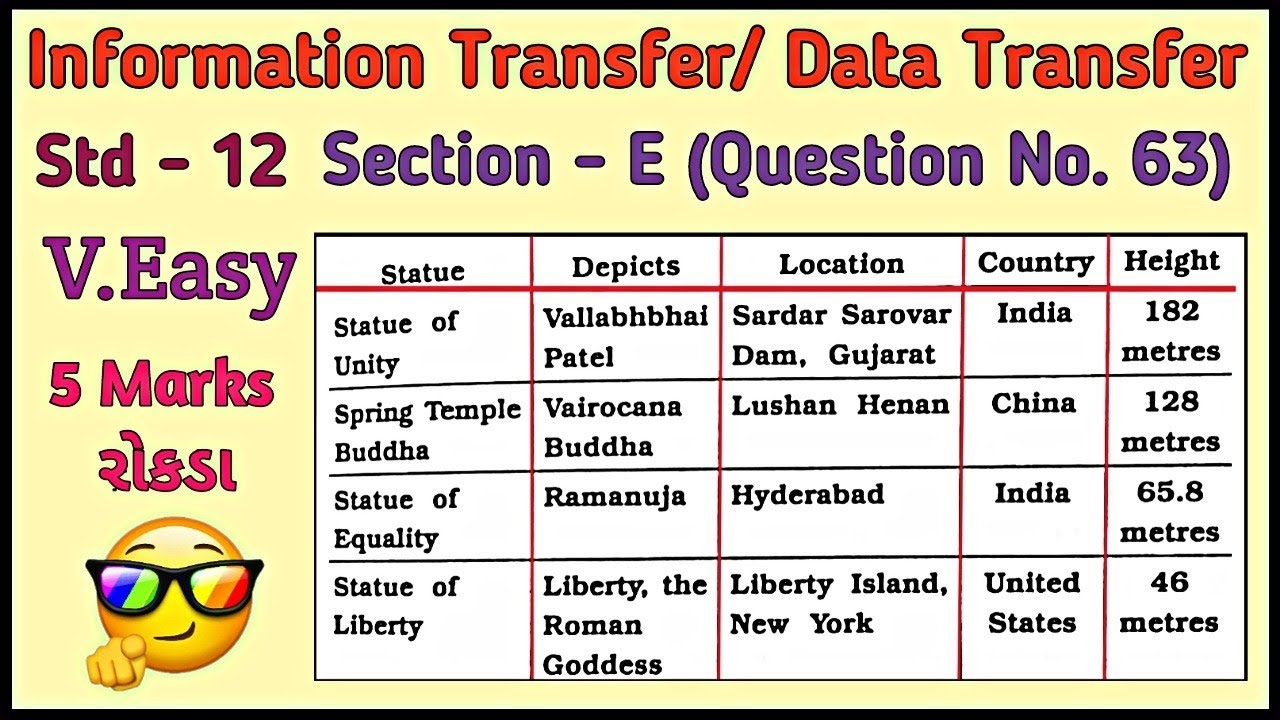 Information Transfer/ Data Transfer

Std - 12 Section - E (Question No. 63)

V.Easy

5 Marks

રોકડા

| Statue | Depicts | Location | Country | Height |
|---|---|---|---|---|
| Statue of Unity | Vallabhbhai Patel | Sardar Sarovar Dam, Gujarat | India | 182 metres |
| Spring Temple Buddha | Vairocana Buddha | Lushan Henan | China | 128 metres |
| Statue of Equality | Ramanuja | Hyderabad | India | 65.8 metres |
| Statue of Liberty | Liberty, the Roman Goddess | Liberty Island, New York | United States | 46 metres |